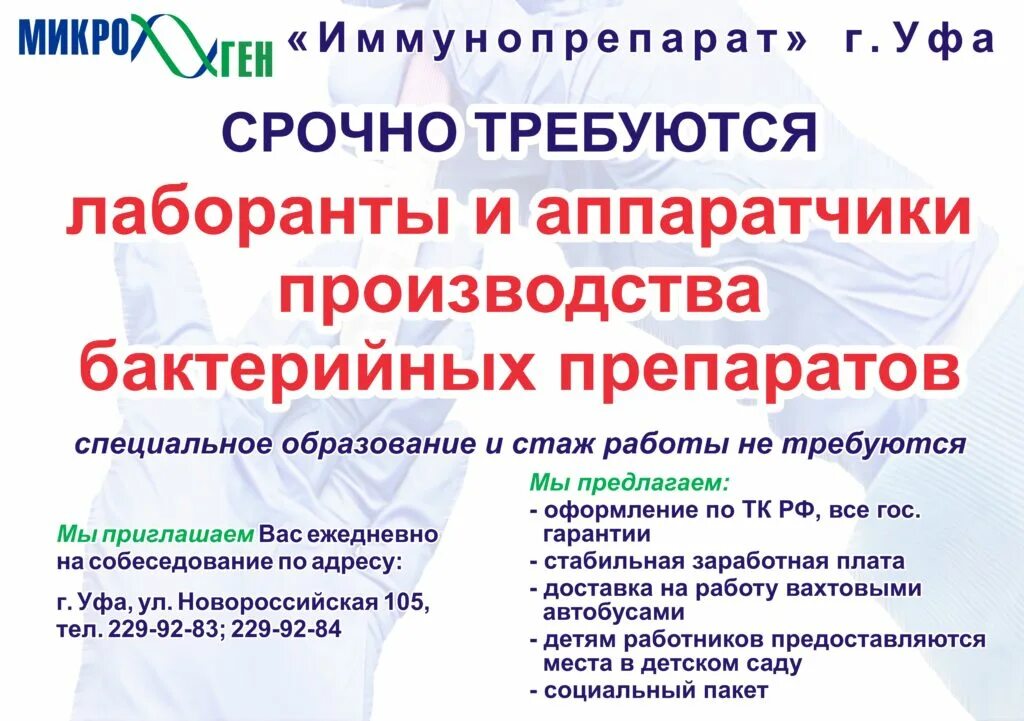 МИКРОГЕН «Иммунопрепарат» г. Уфа

СРОЧНО ТРЕБУЮТСЯ

лаборанты и аппаратчики производства бактерийных препаратов

специальное образование и стаж работы не требуются

Мы приглашаем Вас ежедневно на собеседование по адресу:

г. Уфа, ул. Новороссийская 105, тел. 229-92-83; 229-92-84

Мы предлагаем:
- оформление по ТК РФ, все гос. гарантии
- стабильная заработная плата
- доставка на работу вахтовыми автобусами
- детям работников предоставляются места в детском саду
- социальный пакет